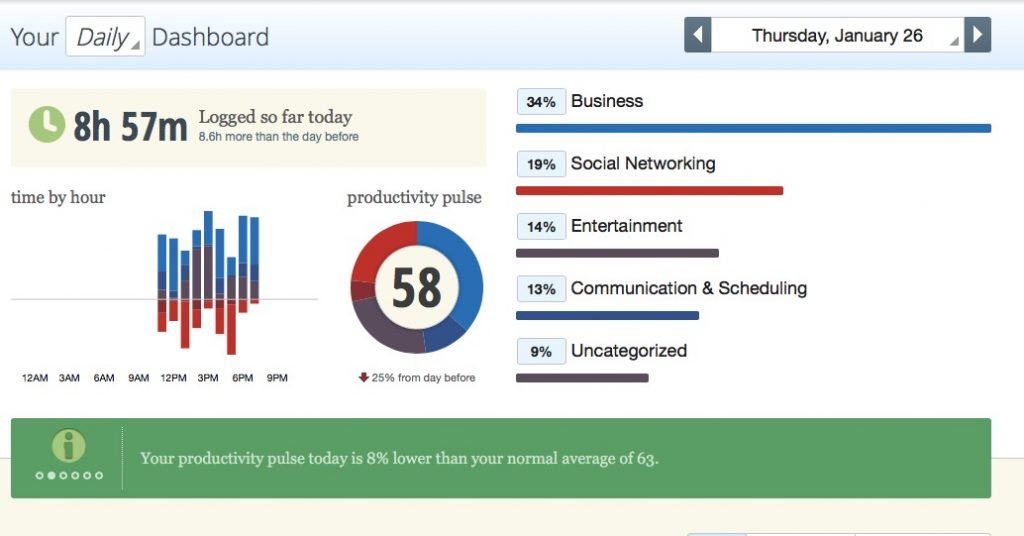 Your Daily Dashboard

Thursday, January 26

8h 57m Logged so far today
8.6h more than the day before

time by hour

12AM 3AM 6AM 9AM 12PM 3PM 6PM 9PM

productivity pulse

58

25% from day before

34% Business

19% Social Networking

14% Entertainment

13% Communication & Scheduling

9% Uncategorized

Your productivity pulse today is 8% lower than your normal average of 63.